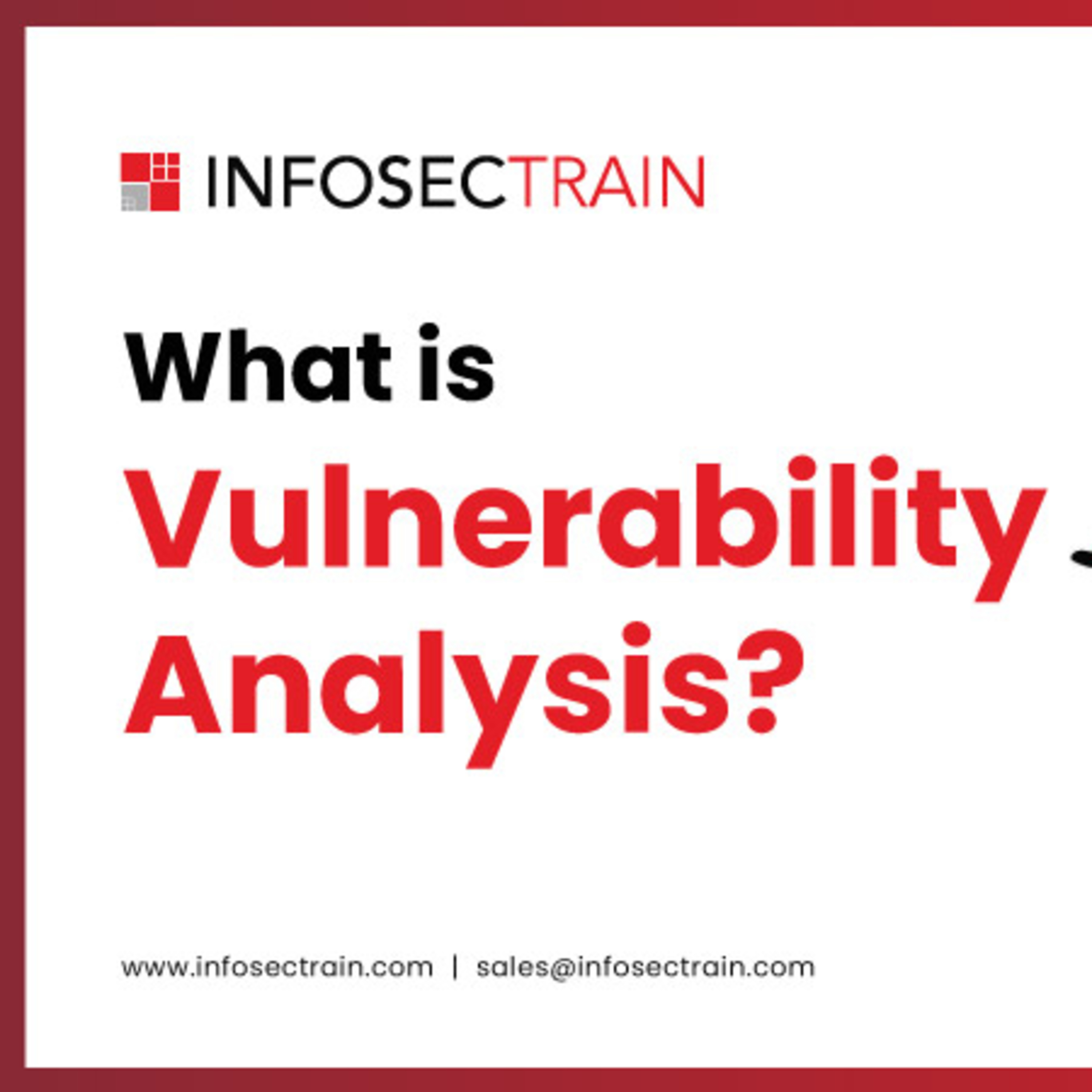 INFOSECTRAIN

What is
Vulnerability
Analysis?

www.infosectrain.com | sales@infosectrain.com